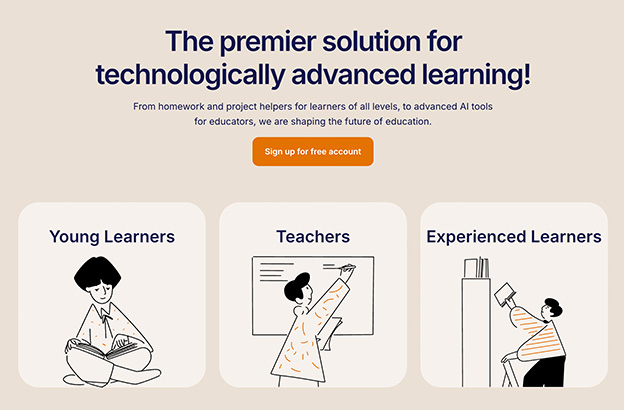 The premier solution for technologically advanced learning!

From homework and project helpers for learners of all levels, to advanced AI tools for educators, we are shaping the future of education.

Sign up for free account

Young Learners

Teachers

Experienced Learners